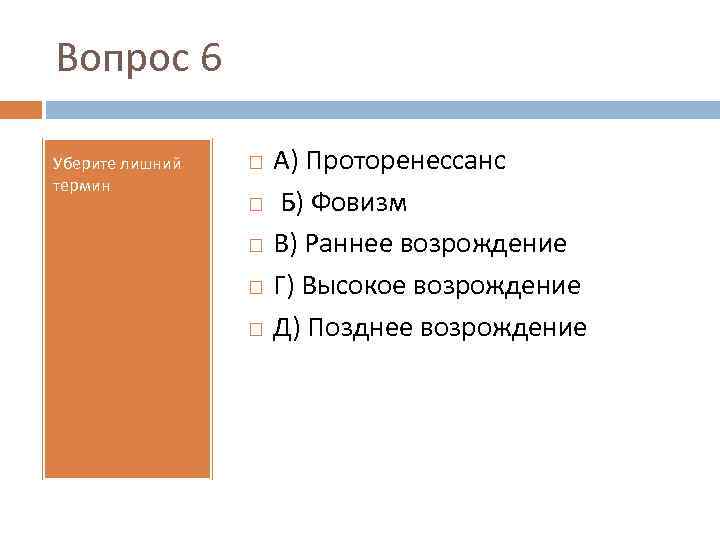 Вопрос 6

Уберите лишний термин

А) Проторенессанс

Б) Фовизм

В) Раннее возрождение

Г) Высокое возрождение

Д) Позднее возрождение